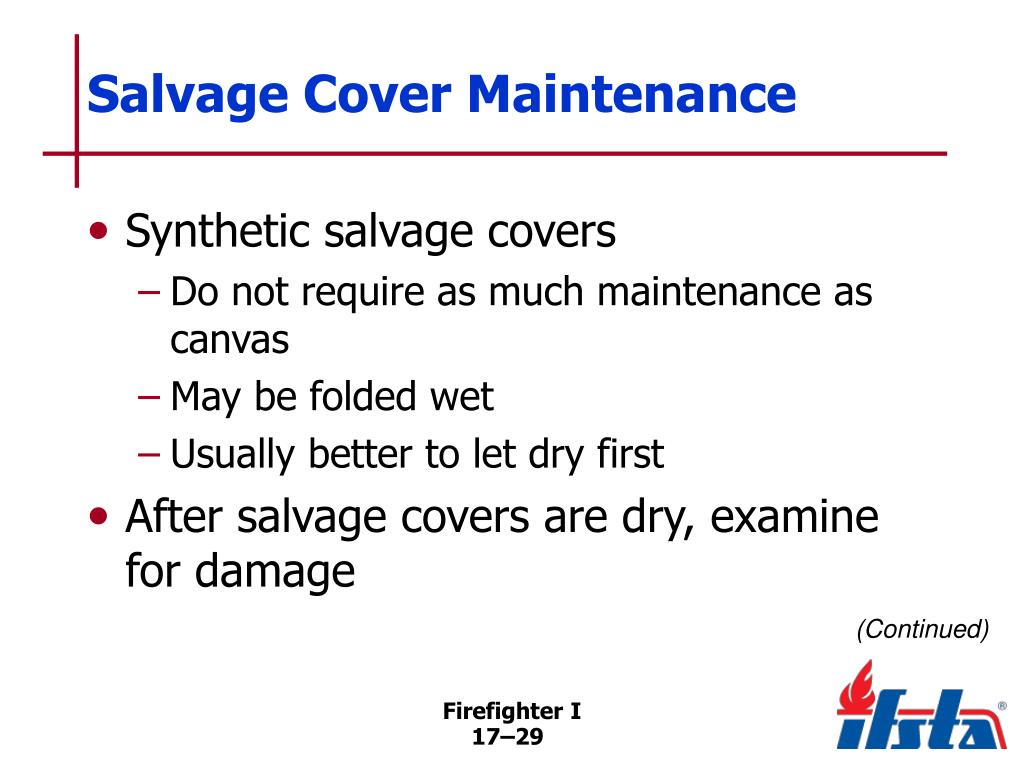 Salvage Cover Maintenance

• Synthetic salvage covers
– Do not require as much maintenance as canvas
– May be folded wet
– Usually better to let dry first
• After salvage covers are dry, examine for damage

(Continued)

Firefighter I
17–29

ifsta®